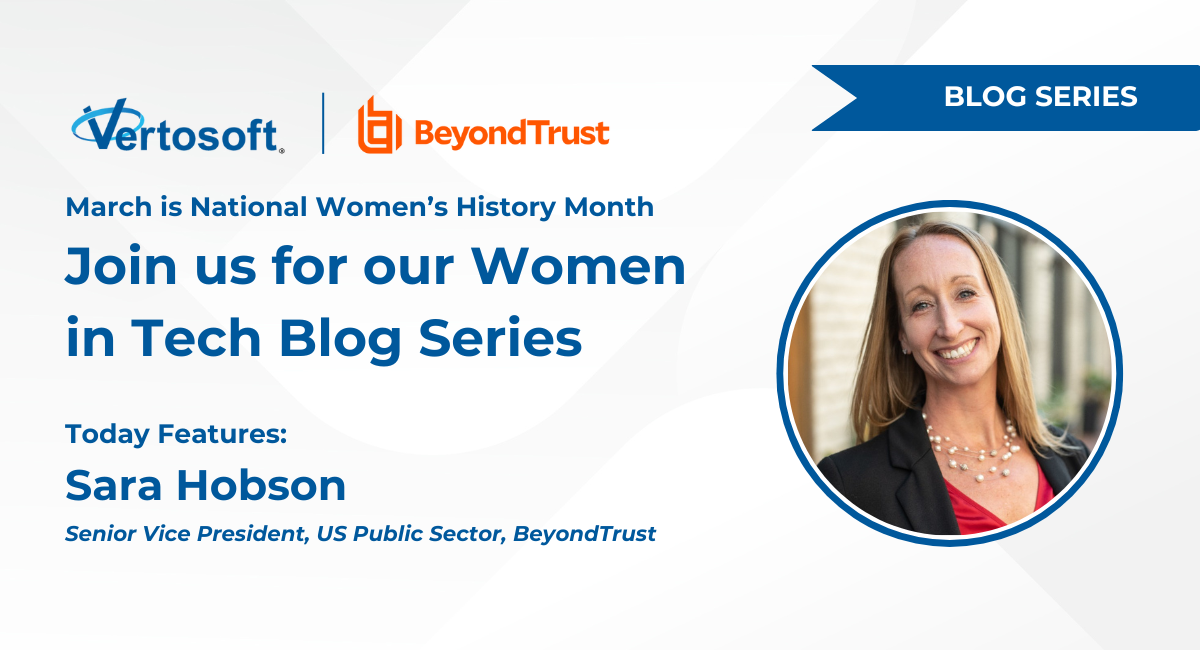 Vertosoft

BeyondTrust

BLOG SERIES

March is National Women's History Month

Join us for our Women in Tech Blog Series

Today Features:

Sara Hobson

Senior Vice President, US Public Sector, BeyondTrust